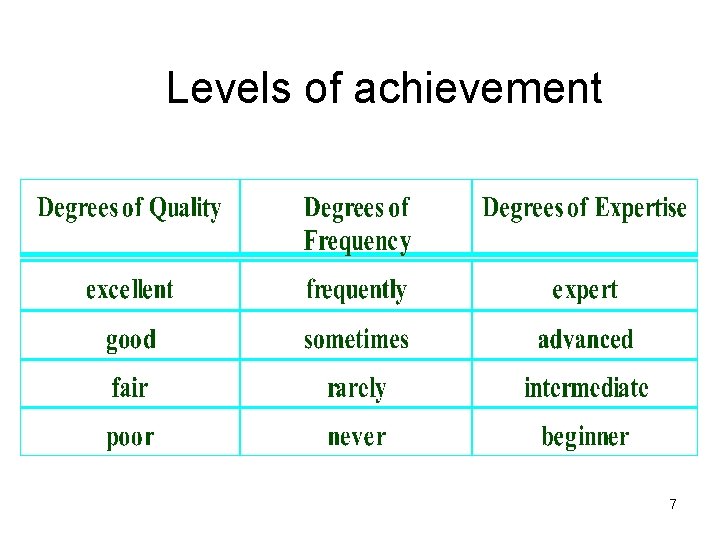 Levels of achievement

| Degrees of Quality | Degrees of Frequency | Degrees of Expertise |
|---|---|---|
| excellent | frequently | expert |
| good | sometimes | advanced |
| fair | rarely | intermediate |
| poor | never | beginner |

7